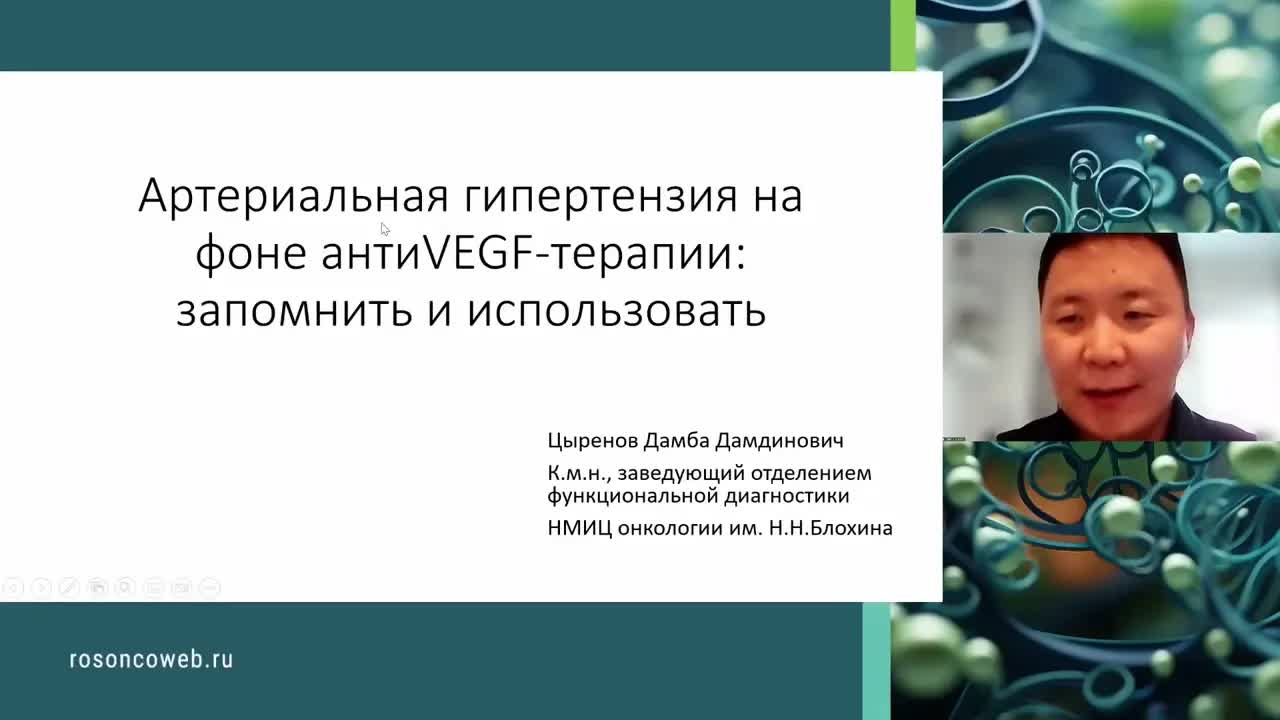 Артериальная гипертензия на фоне антиVEGF-терапии: запомнить и использовать

Цыренов Дамба Дамдинович

К.м.н., заведующий отделением функциональной диагностики

НМИЦ онкологии им. Н.Н.Блохина

rosoncoweb.ru